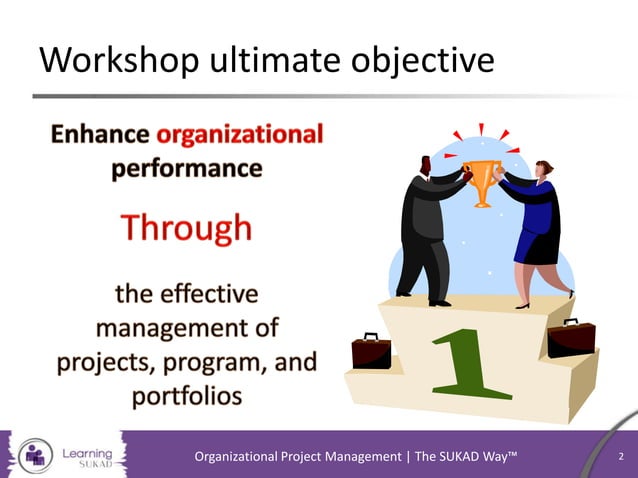 Workshop ultimate objective

Enhance organizational performance

Through

the effective management of projects, program, and portfolios

1

Learning SUKAD

Organizational Project Management | The SUKAD Way™

2